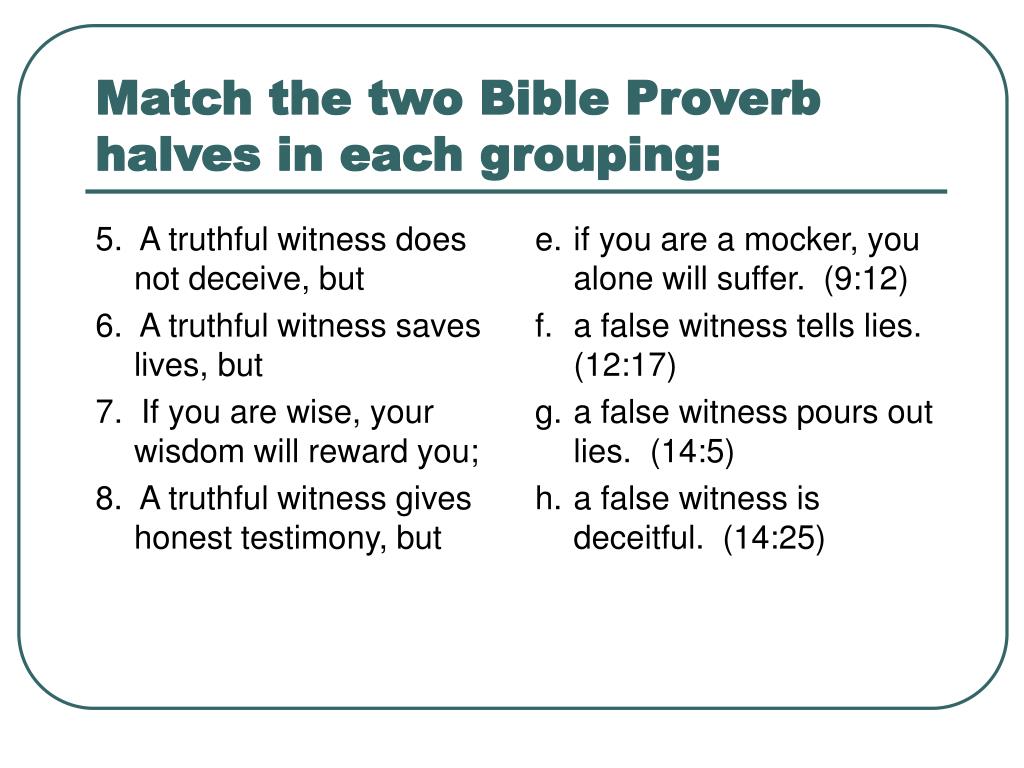 Match the two Bible Proverb halves in each grouping:

5. A truthful witness does not deceive, but

6. A truthful witness saves lives, but

7. If you are wise, your wisdom will reward you;

8. A truthful witness gives honest testimony, but

e. if you are a mocker, you alone will suffer. (9:12)

f. a false witness tells lies. (12:17)

g. a false witness pours out lies. (14:5)

h. a false witness is deceitful. (14:25)